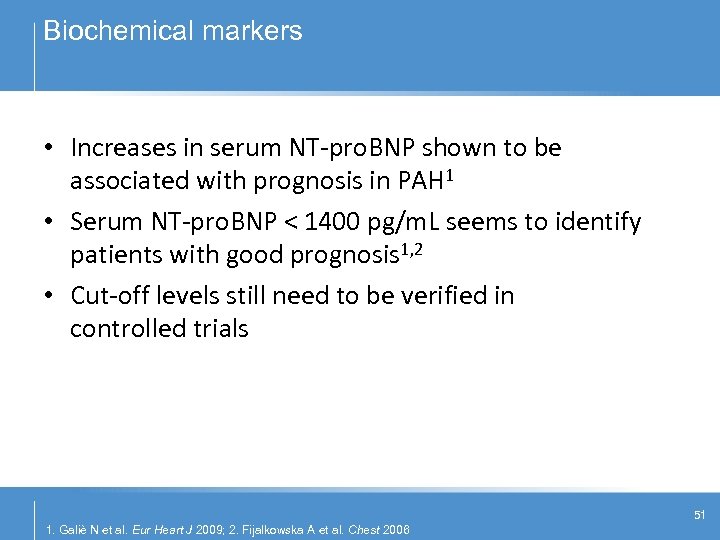 Biochemical markers

• Increases in serum NT-proBNP shown to be associated with prognosis in PAH$^1$

• Serum NT-proBNP < 1400 pg/mL seems to identify patients with good prognosis$^{1,2}$

• Cut-off levels still need to be verified in controlled trials

51

1. Galiè N et al. Eur Heart J 2009; 2. Fijalkowska A et al. Chest 2006